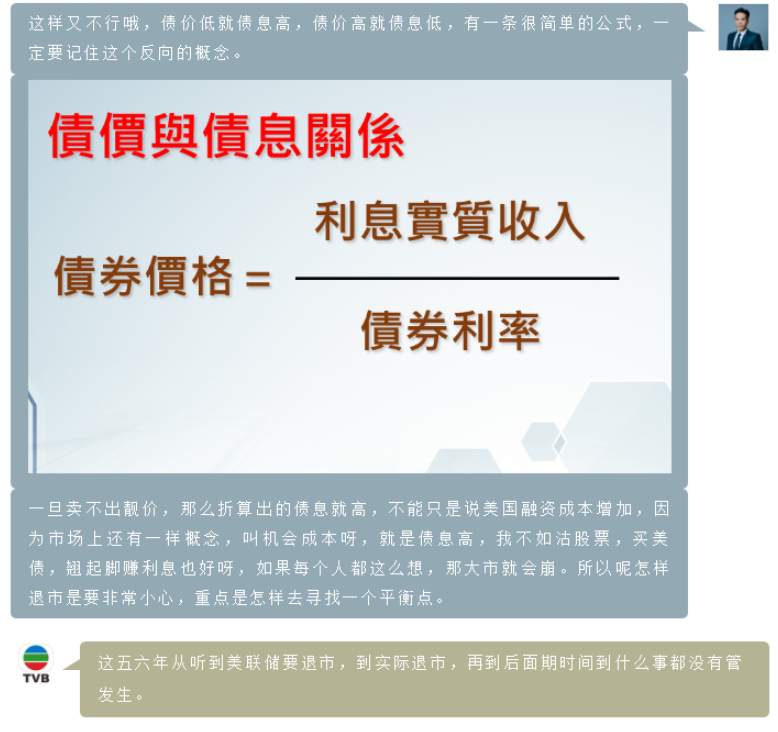 这样又不行哦，债价低就债息高，债价高就债息低，有一条很简单的公式，一定要记住这个反向的概念。

債價與債息關係

債券價格 = $\frac{利息實質收入}{債券利率}$

一旦卖不出靓价，那么折算出的债息就高，不能只是说美国融资成本增加，因为市场上还有一样概念，叫机会成本呀，就是债息高，我不如沽股票，买美债，翘起脚赚利息也好呀，如果每个人都这么想，那大市就会崩。所以呢怎样退市是要非常小心，重点是怎样去寻找一个平衡点。

TVB

这五六年从听到美联储要退市，到实际退市，再到后面期时间到什么事都没有管发生。